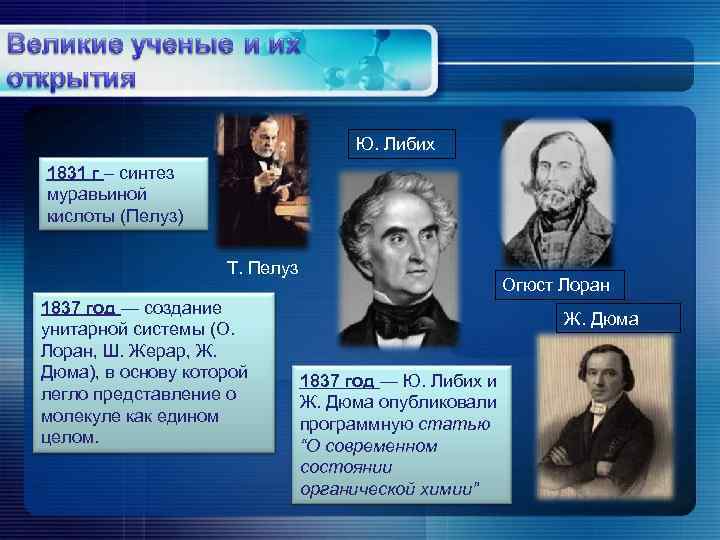 Великие ученые и их открытия

1831 г – синтез муравьиной кислоты (Пелуз)

Т. Пелуз

Ю. Либих

Огюст Лоран

Ж. Дюма

1837 год — создание унитарной системы (О. Лоран, Ш. Жерар, Ж. Дюма), в основу которой легло представление о молекуле как едином целом.

1837 год — Ю. Либих и Ж. Дюма опубликовали программную статью "О современном состоянии органической химии"